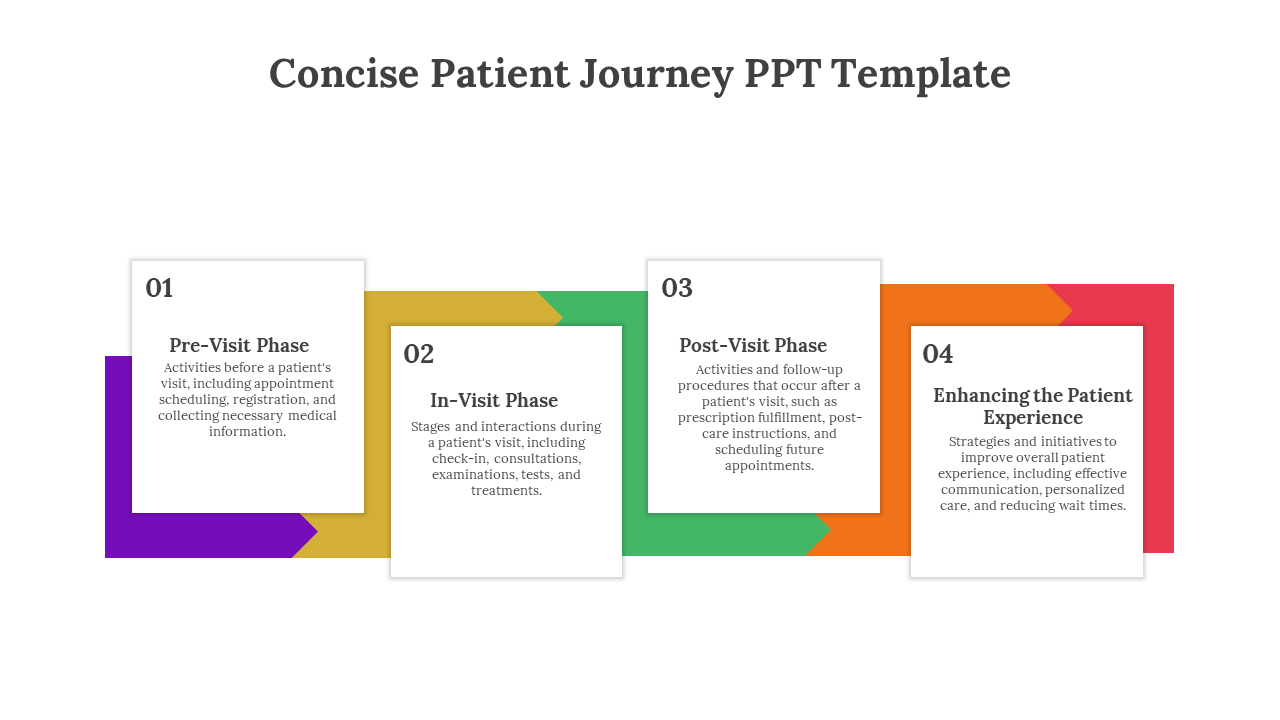 Concise Patient Journey PPT Template

01

Pre-Visit Phase

Activities before a patient's visit, including appointment scheduling, registration, and collecting necessary medical information.

02

In-Visit Phase

Stages and interactions during a patient's visit, including check-in, consultations, examinations, tests, and treatments.

03

Post-Visit Phase

Activities and follow-up procedures that occur after a patient's visit, such as prescription fulfillment, post-care instructions, and scheduling future appointments.

04

Enhancing the Patient Experience

Strategies and initiatives to improve overall patient experience, including effective communication, personalized care, and reducing wait times.